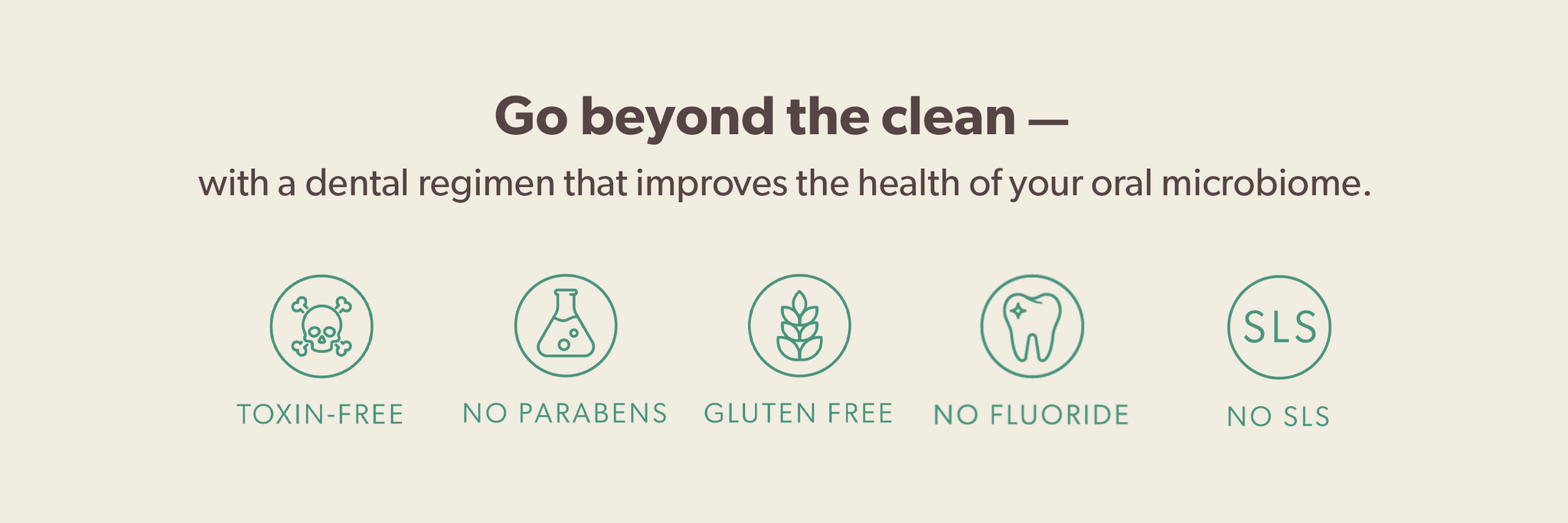 Go beyond the clean —

with a dental regimen that improves the health of your oral microbiome.

TOXIN-FREE

NO PARABENS

GLUTEN FREE

NO FLUORIDE

SLS

NO SLS